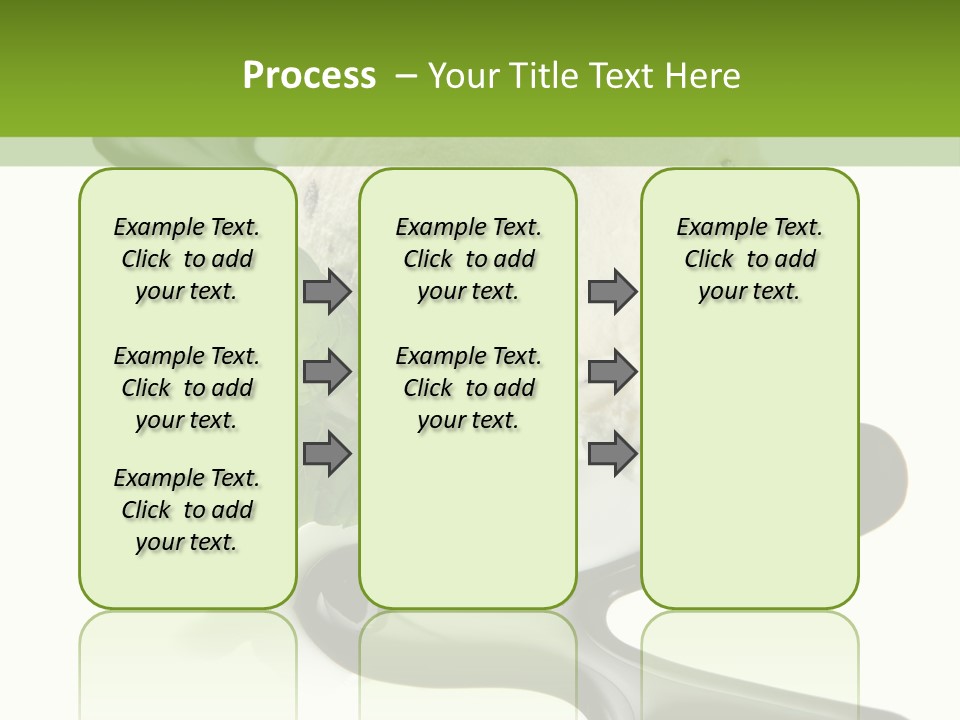 Process – Your Title Text Here

Example Text. Click to add your text.

Example Text. Click to add your text.

Example Text. Click to add your text.

Example Text. Click to add your text.

Example Text. Click to add your text.

Example Text. Click to add your text.